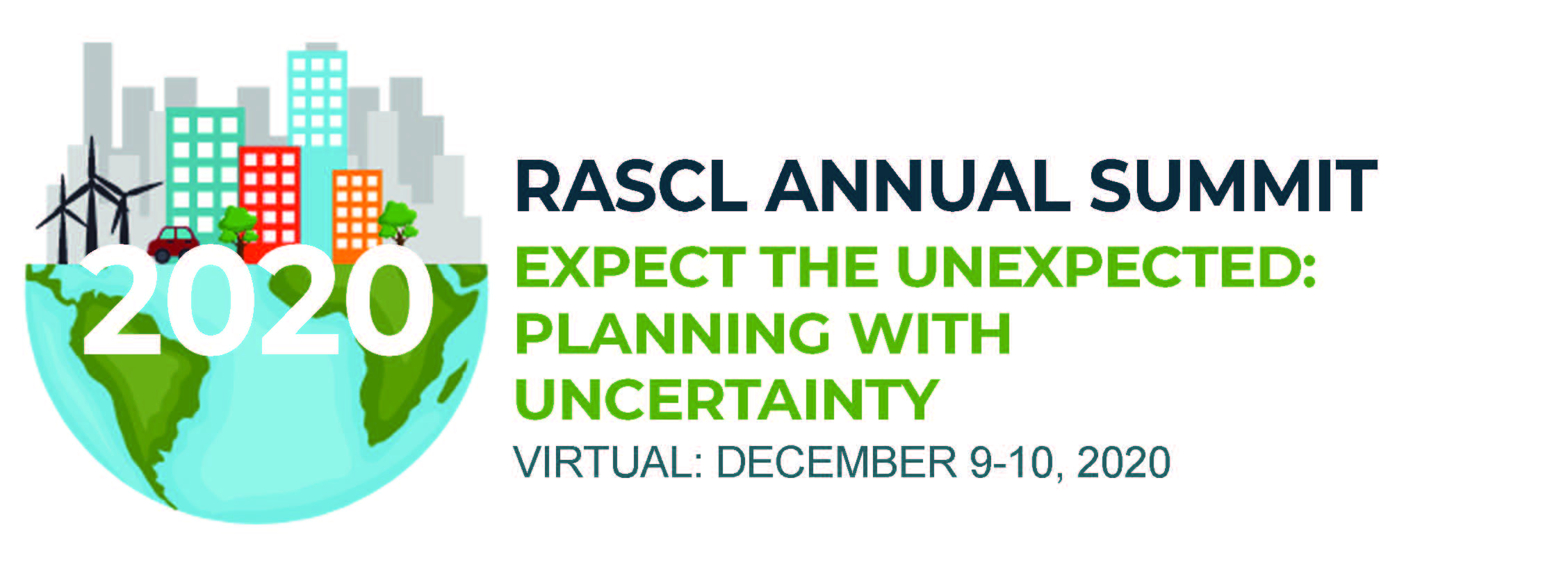 2020

RASCL ANNUAL SUMMIT

EXPECT THE UNEXPECTED: PLANNING WITH UNCERTAINTY

VIRTUAL: DECEMBER 9-10, 2020